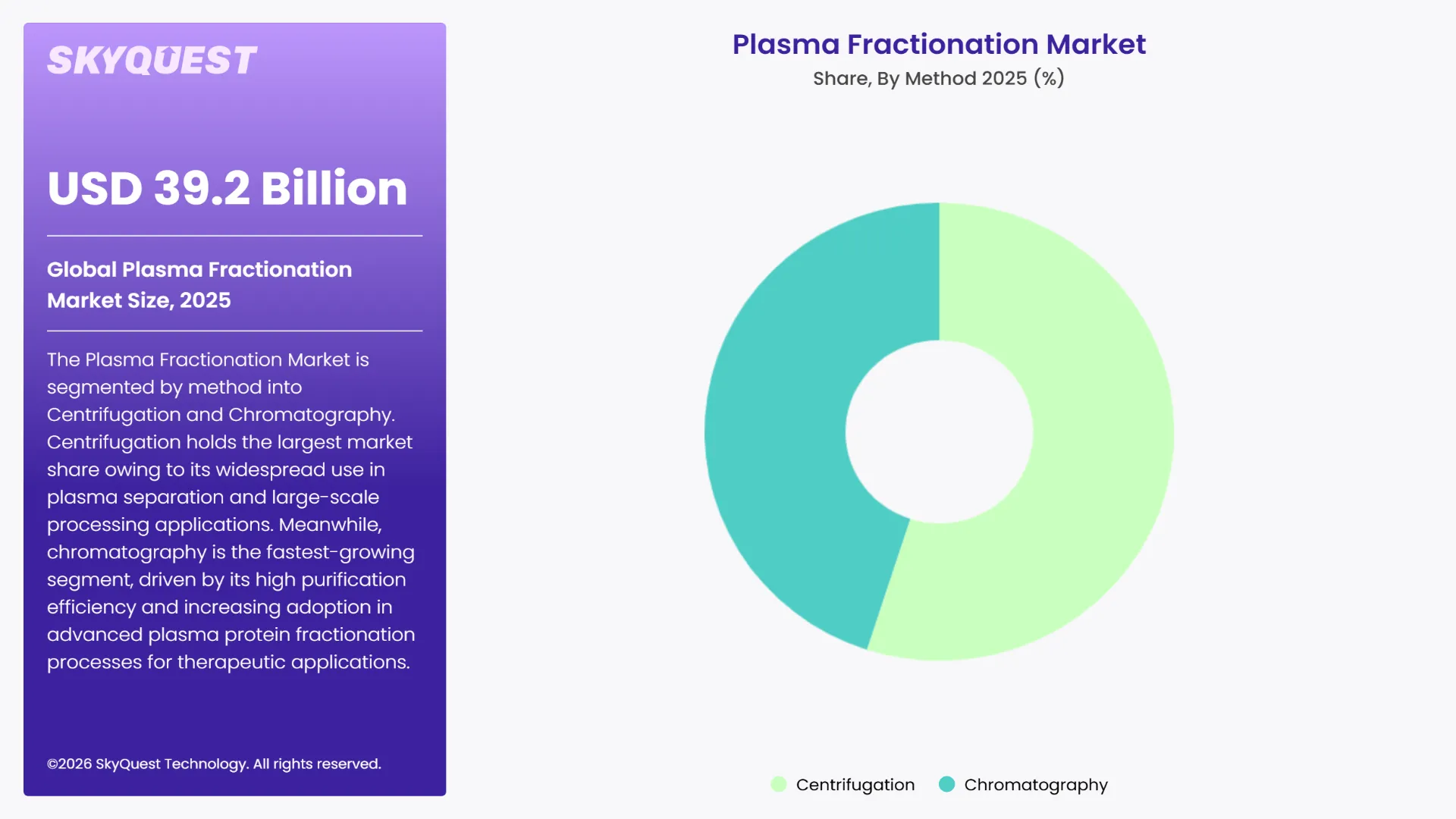 SKYQUEST

USD 39.2 Billion

Global Plasma Fractionation Market Size, 2025

The Plasma Fractionation Market is segmented by method into Centrifugation and Chromatography. Centrifugation holds the largest market share owing to its widespread use in plasma separation and large-scale processing applications. Meanwhile, chromatography is the fastest-growing segment, driven by its high purification efficiency and increasing adoption in advanced plasma protein fractionation processes for therapeutic applications.

©2026 SkyQuest Technology. All rights reserved.

Plasma Fractionation Market

Share, By Method 2025 (%)

Centrifugation Chromatography